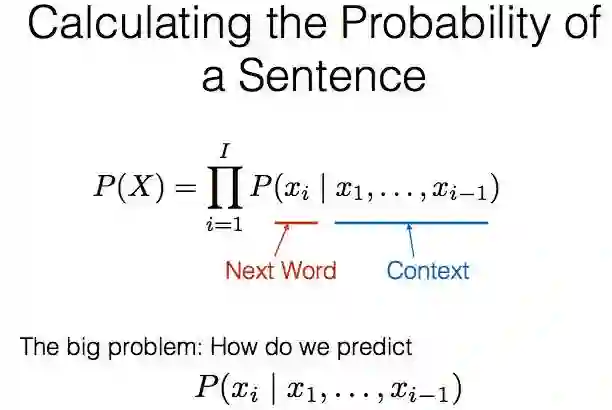 Calculating the Probability of a Sentence

$P(X) = \prod_{i=1}^{I} P(x_i \mid x_1, \ldots, x_{i-1})$

Next Word

Context

The big problem: How do we predict

$P(x_i \mid x_1, \ldots, x_{i-1})$